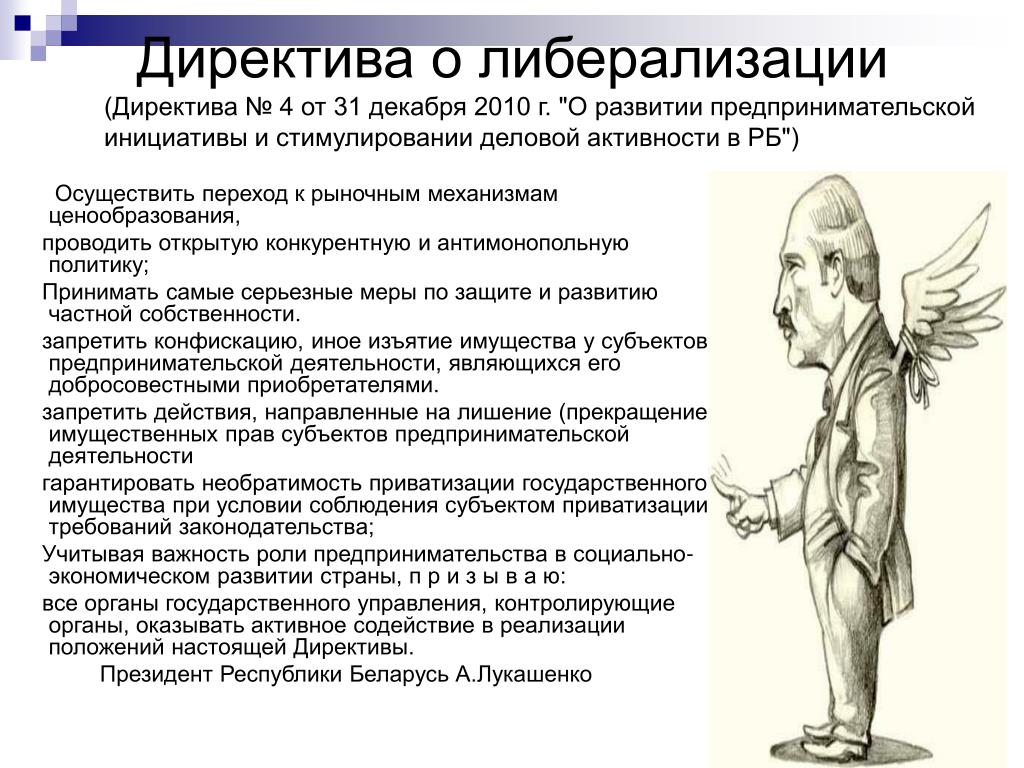 Директива о либерализации

(Директива № 4 от 31 декабря 2010 г. "О развитии предпринимательской инициативы и стимулировании деловой активности в РБ")

Осуществить переход к рыночным механизмам ценообразования,

проводить открытую конкурентную и антимонопольную политику;

Принимать самые серьезные меры по защите и развитию частной собственности.

запретить конфискацию, иное изъятие имущества у субъектов предпринимательской деятельности, являющихся его добросовестными приобретателями.

запретить действия, направленные на лишение (прекращение имущественных прав субъектов предпринимательской деятельности

гарантировать необратимость приватизации государственного имущества при условии соблюдения субъектом приватизации требований законодательства;

Учитывая важность роли предпринимательства в социально-экономическом развитии страны, п р и з ы в а ю:

все органы государственного управления, контролирующие органы, оказывать активное содействие в реализации положений настоящей Директивы.

Президент Республики Беларусь А.Лукашенко